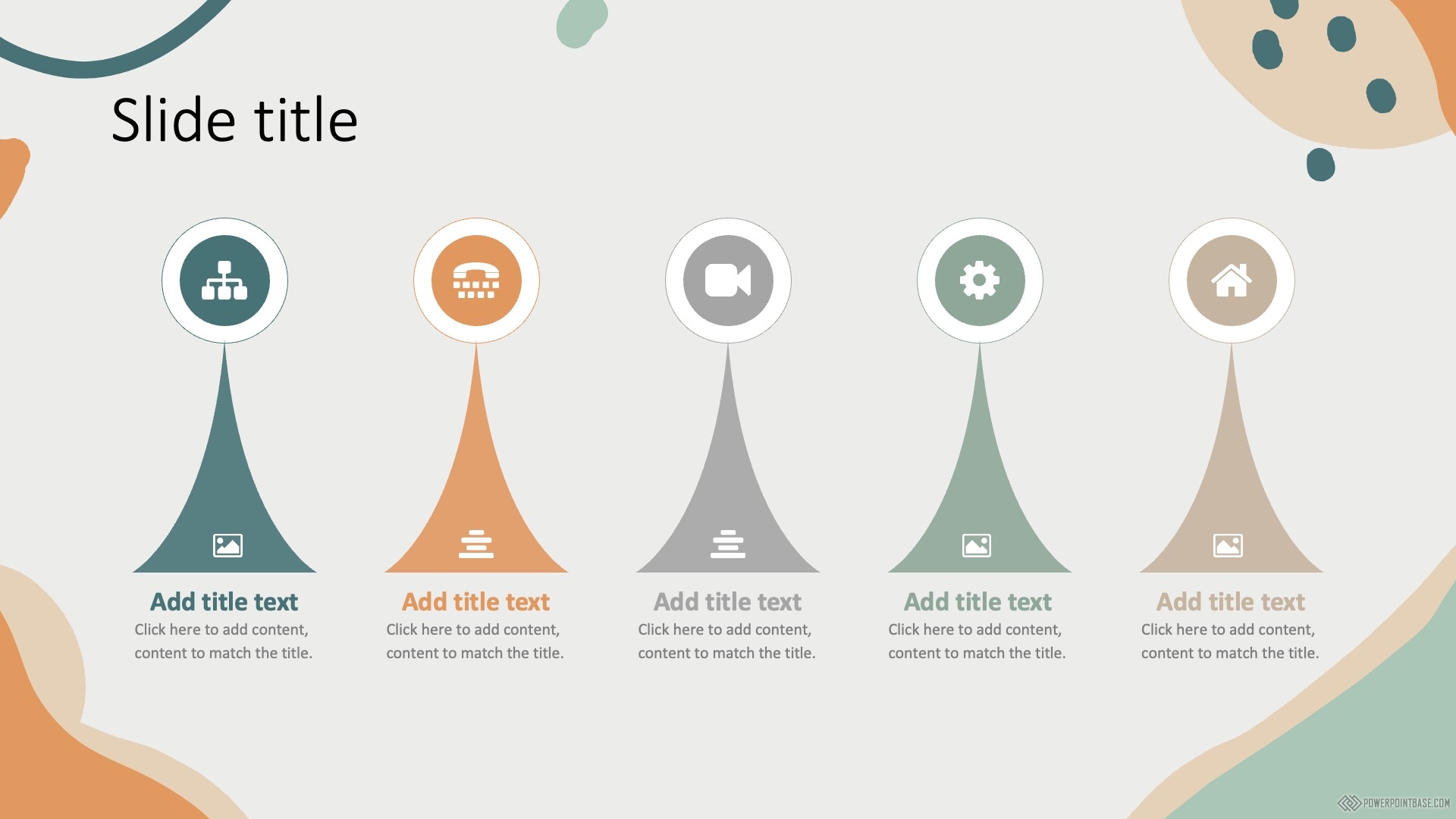 Slide title

Add title text
Click here to add content, content to match the title.

Add title text
Click here to add content, content to match the title.

Add title text
Click here to add content, content to match the title.

Add title text
Click here to add content, content to match the title.

Add title text
Click here to add content, content to match the title.

POWERPOINTBASE.COM